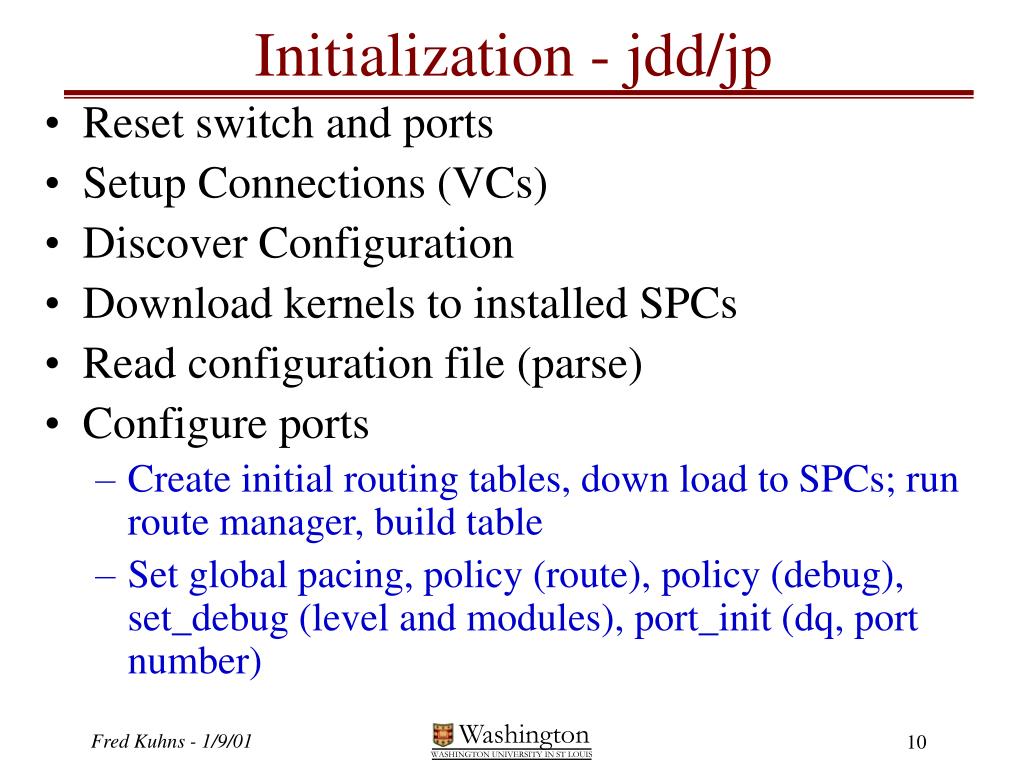 Initialization - jdd/jp

• Reset switch and ports
• Setup Connections (VCs)
• Discover Configuration
• Download kernels to installed SPCs
• Read configuration file (parse)
• Configure ports
– Create initial routing tables, down load to SPCs; run route manager, build table
– Set global pacing, policy (route), policy (debug), set_debug (level and modules), port_init (dq, port number)

Fred Kuhns - 1/9/01

Washington
WASHINGTON UNIVERSITY IN ST LOUIS

10